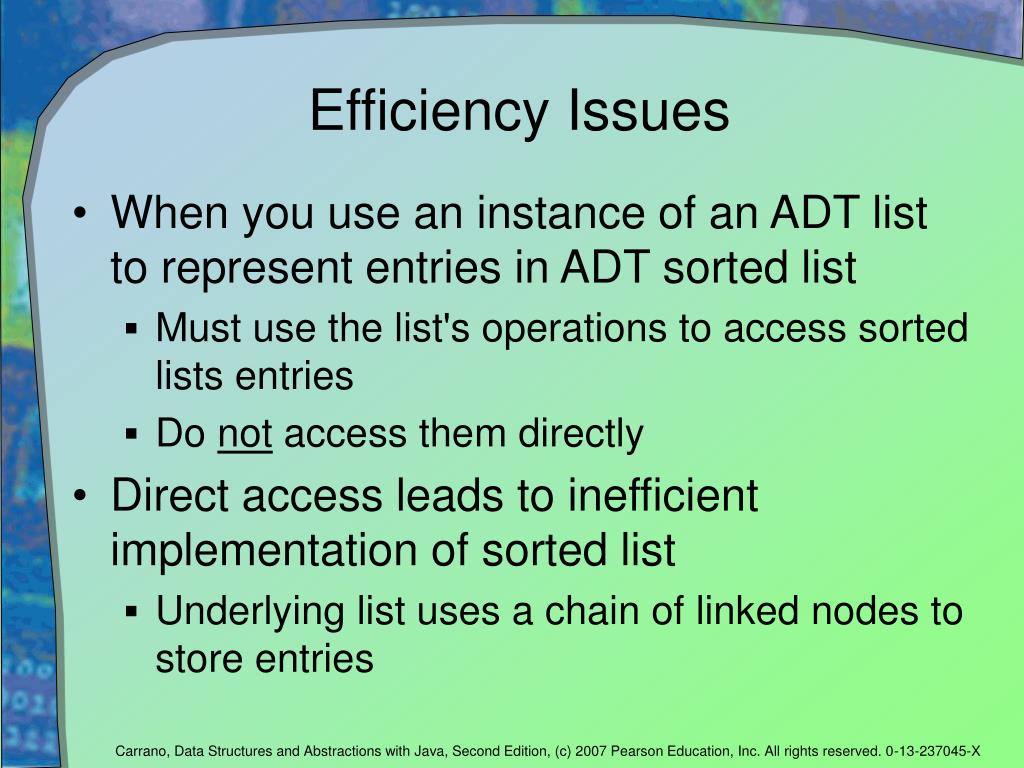 Efficiency Issues

• When you use an instance of an ADT list to represent entries in ADT sorted list
▪ Must use the list's operations to access sorted lists entries
▪ Do not access them directly

• Direct access leads to inefficient implementation of sorted list
▪ Underlying list uses a chain of linked nodes to store entries

Carrano, Data Structures and Abstractions with Java, Second Edition, (c) 2007 Pearson Education, Inc. All rights reserved. 0-13-237045-X